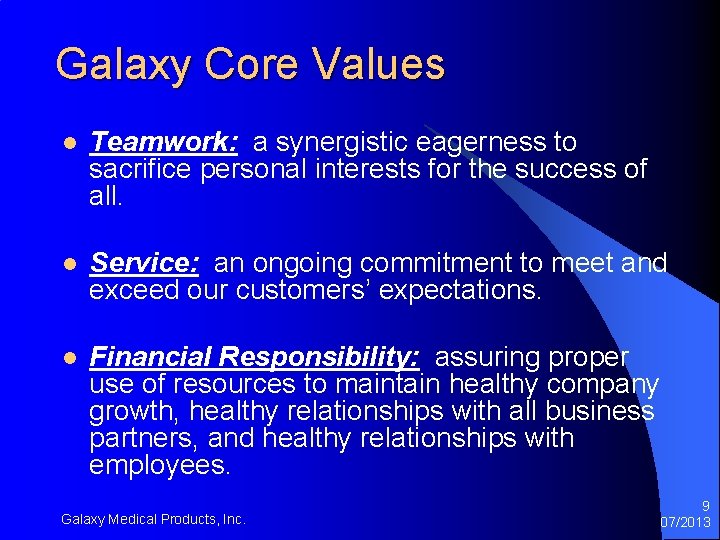 Galaxy Core Values

• Teamwork: a synergistic eagerness to sacrifice personal interests for the success of all.

• Service: an ongoing commitment to meet and exceed our customers' expectations.

• Financial Responsibility: assuring proper use of resources to maintain healthy company growth, healthy relationships with all business partners, and healthy relationships with employees.

Galaxy Medical Products, Inc.

9
07/2013